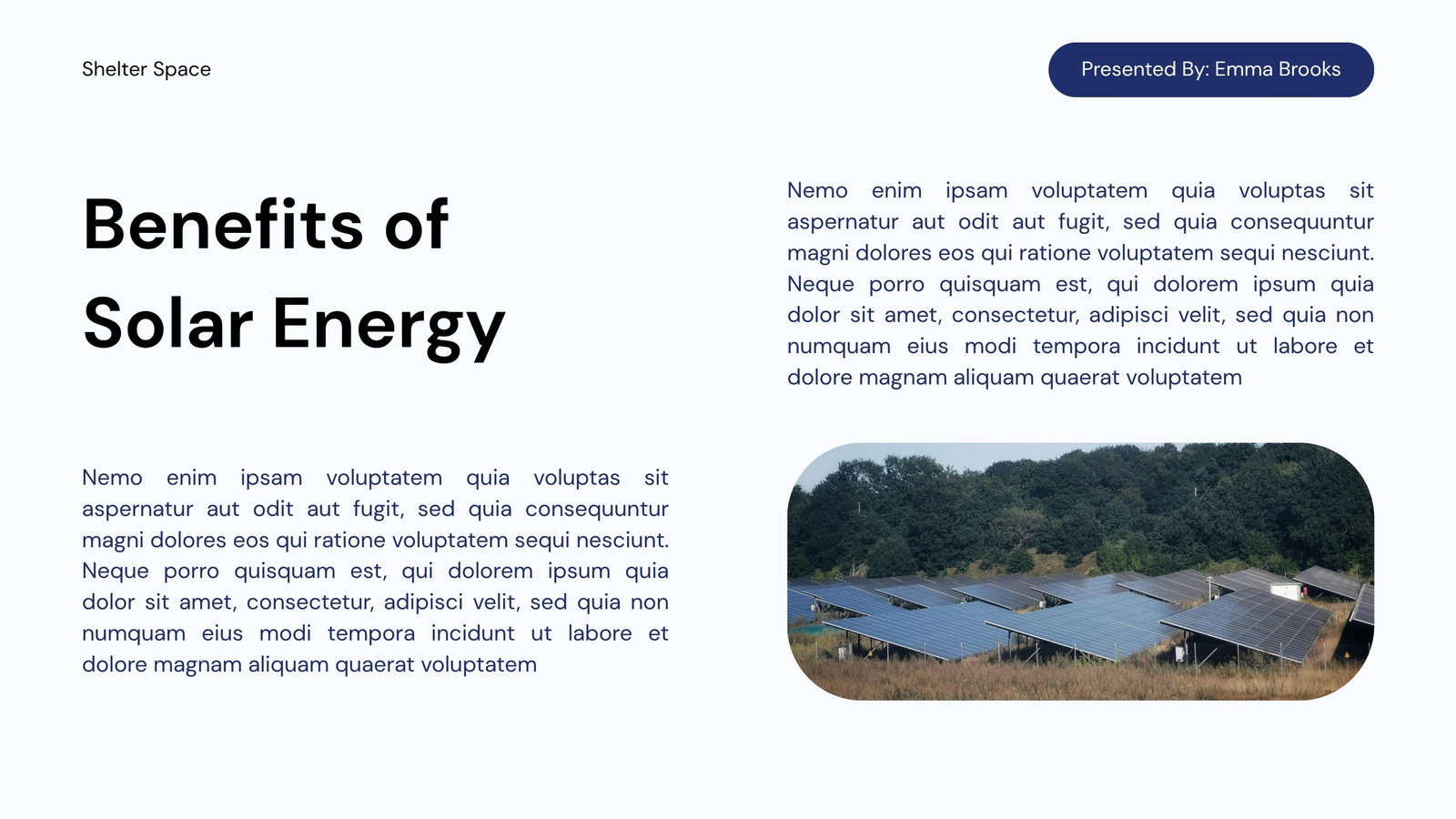 Shelter Space

Presented By: Emma Brooks

Benefits of Solar Energy

Nemo enim ipsam voluptatem quia voluptas sit aspernatur aut odit aut fugit, sed quia consequuntur magni dolores eos qui ratione voluptatem sequi nesciunt. Neque porro quisquam est, qui dolorem ipsum quia dolor sit amet, consectetur, adipisci velit, sed quia non numquam eius modi tempora incidunt ut labore et dolore magnam aliquam quaerat voluptatem

Nemo enim ipsam voluptatem quia voluptas sit aspernatur aut odit aut fugit, sed quia consequuntur magni dolores eos qui ratione voluptatem sequi nesciunt. Neque porro quisquam est, qui dolorem ipsum quia dolor sit amet, consectetur, adipisci velit, sed quia non numquam eius modi tempora incidunt ut labore et dolore magnam aliquam quaerat voluptatem